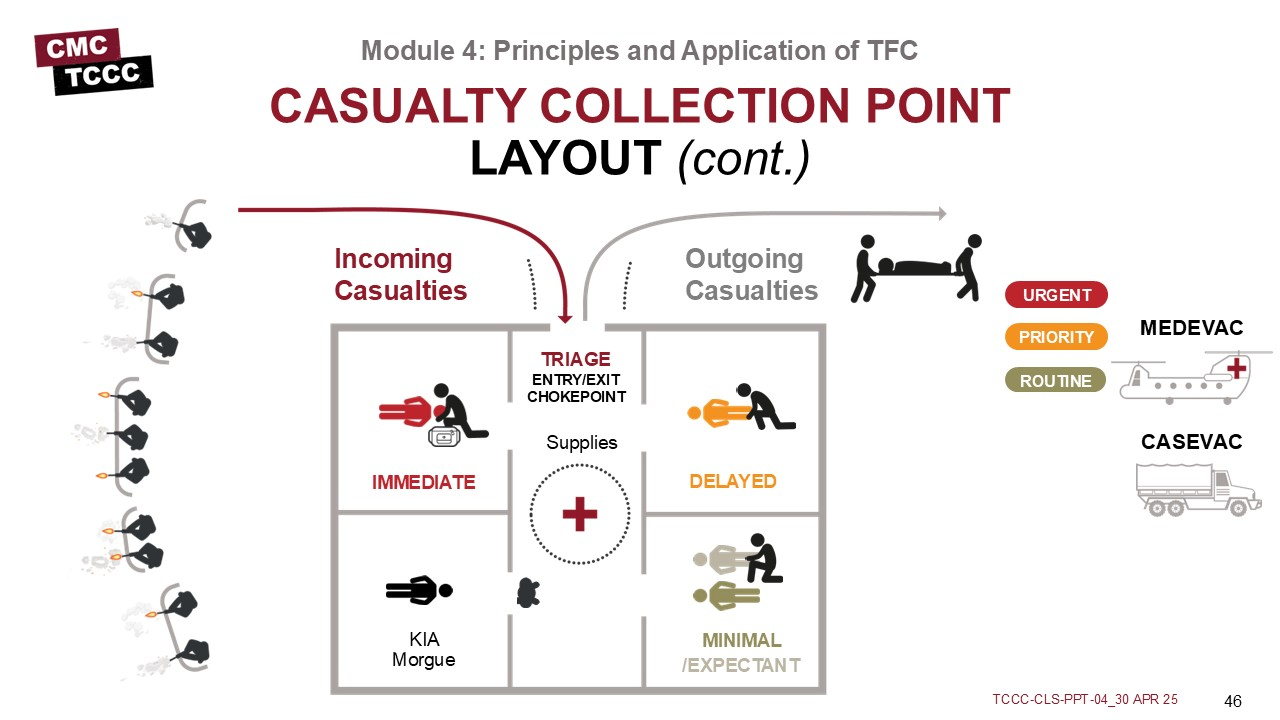 CMC
TCCC

Module 4: Principles and Application of TFC

CASUALTY COLLECTION POINT
LAYOUT (cont.)

Incoming Casualties

Outgoing Casualties

TRIAGE
ENTRY/EXIT CHOKEPOINT

Supplies

IMMEDIATE

DELAYED

KIA
Morgue

MINIMAL
/EXPECTANT

URGENT

PRIORITY

ROUTINE

MEDEVAC

CASEVAC

TCCC-CLS-PPT-04_30 APR 25

46